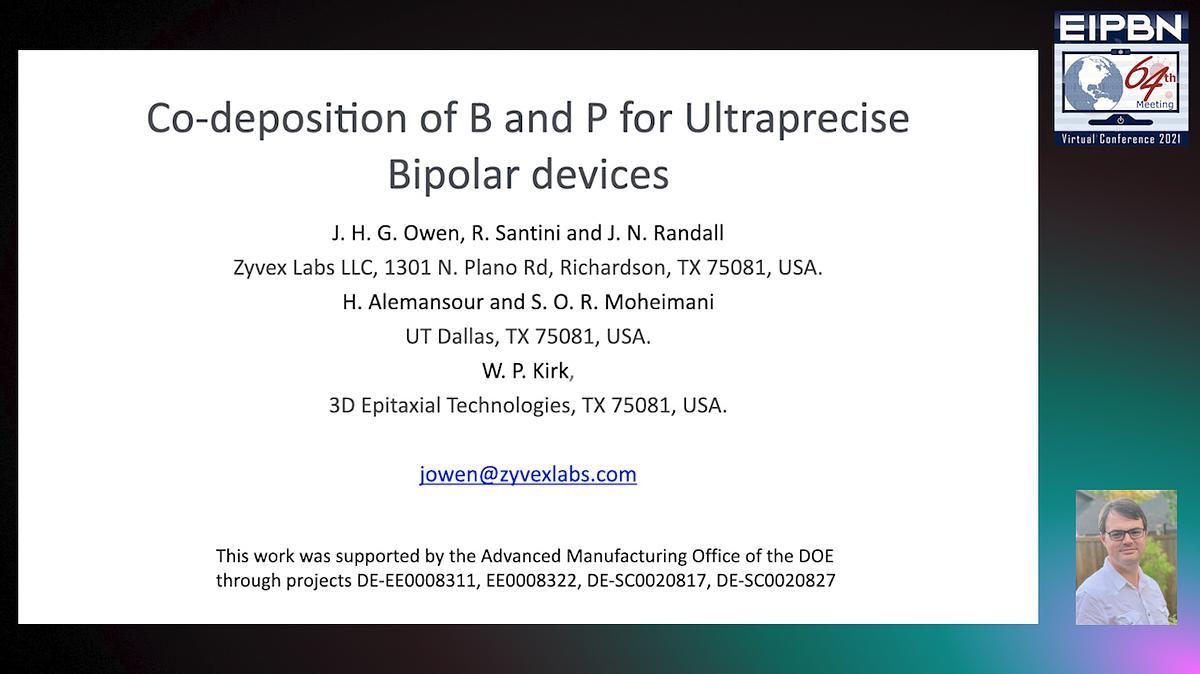 EIPBN
64th Meeting
Virtual Conference 2021

Co-deposition of B and P for Ultraprecise Bipolar devices

J. H. G. Owen, R. Santini and J. N. Randall
Zyvex Labs LLC, 1301 N. Plano Rd, Richardson, TX 75081, USA.
H. Alemansour and S. O. R. Moheimani
UT Dallas, TX 75081, USA.
W. P. Kirk,
3D Epitaxial Technologies, TX 75081, USA.

jowen@zyvexlabs.com

This work was supported by the Advanced Manufacturing Office of the DOE through projects DE-EE0008311, EE0008322, DE-SC0020817, DE-SC0020827